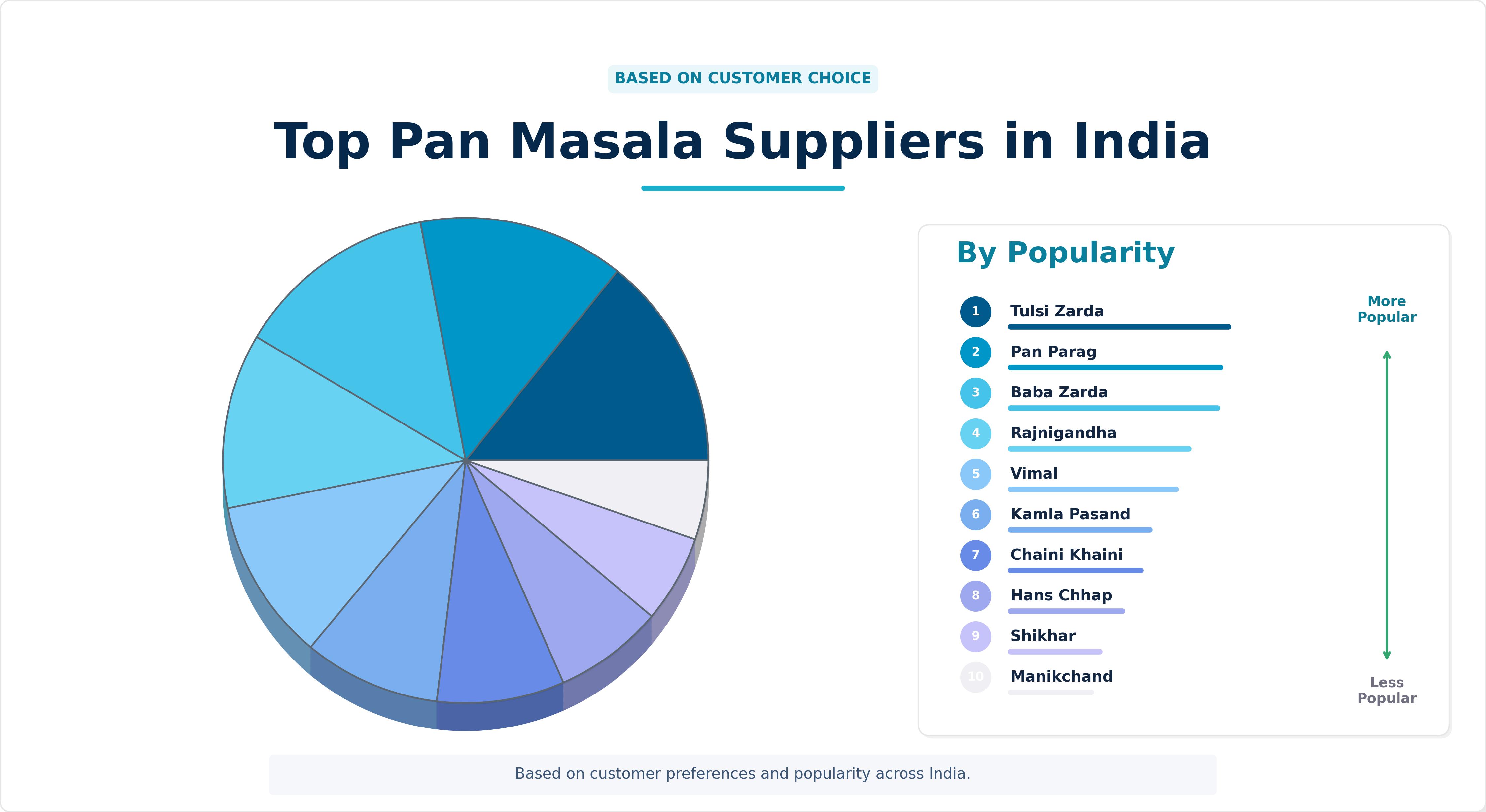 BASED ON CUSTOMER CHOICE

Top Pan Masala Suppliers in India

By Popularity

1 Tulsi Zarda
2 Pan Parag
3 Baba Zarda
4 Rajnigandha
5 Vimal
6 Kamla Pasand
7 Chaini Khaini
8 Hans Chhap
9 Shikhar
10 Manikchand

More Popular

Less Popular

Based on customer preferences and popularity across India.